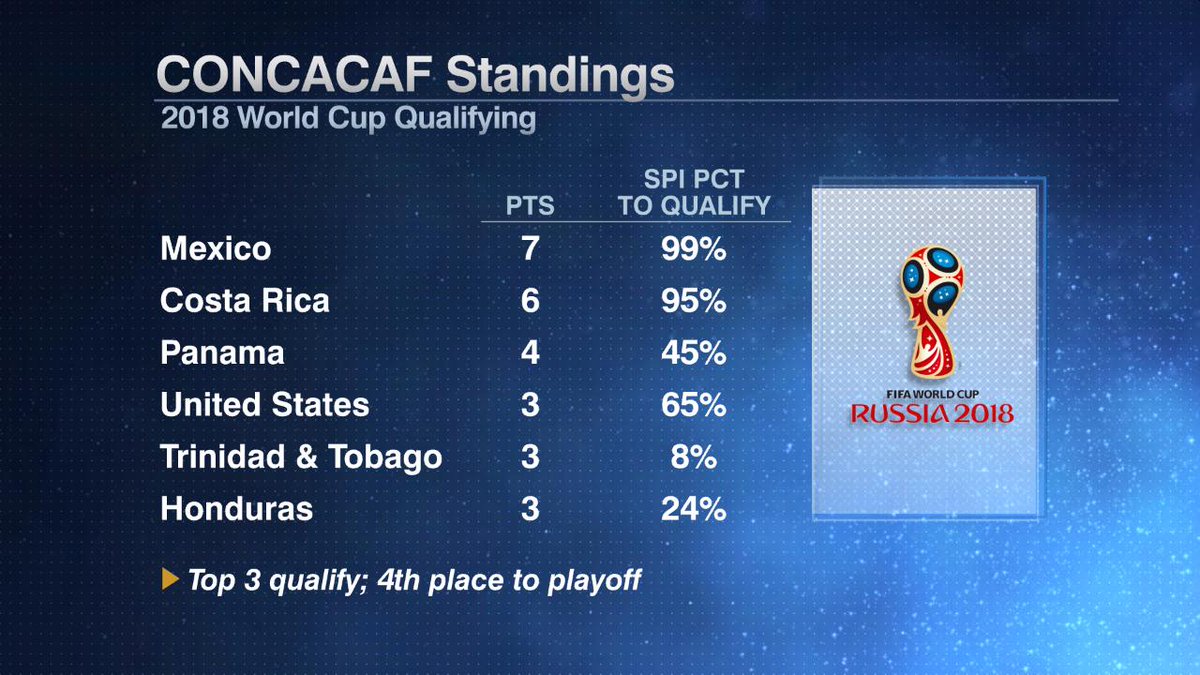 CONCACAF Standings
2018 World Cup Qualifying

| | PTS | SPI PCT TO QUALIFY |
|---|---|---|
| Mexico | 7 | 99% |
| Costa Rica | 6 | 95% |
| Panama | 4 | 45% |
| United States | 3 | 65% |
| Trinidad & Tobago | 3 | 8% |
| Honduras | 3 | 24% |

Top 3 qualify; 4th place to playoff

FIFA WORLD CUP
RUSSIA 2018